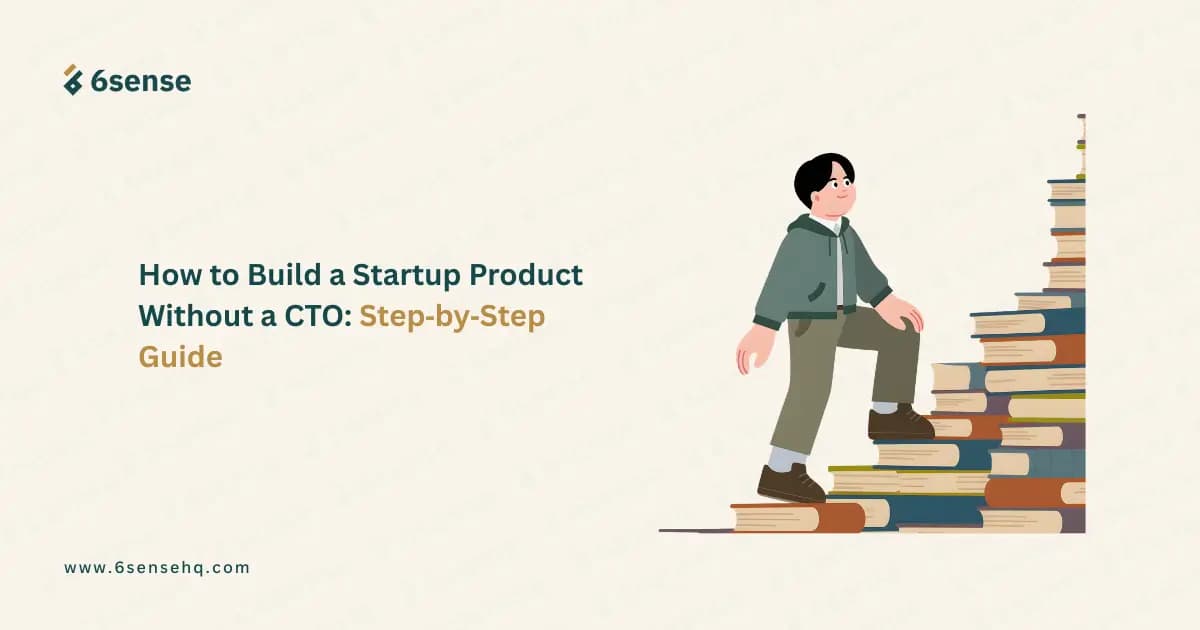 6sense

How to Build a Startup Product Without a CTO: Step-by-Step Guide

www.6sensehq.com